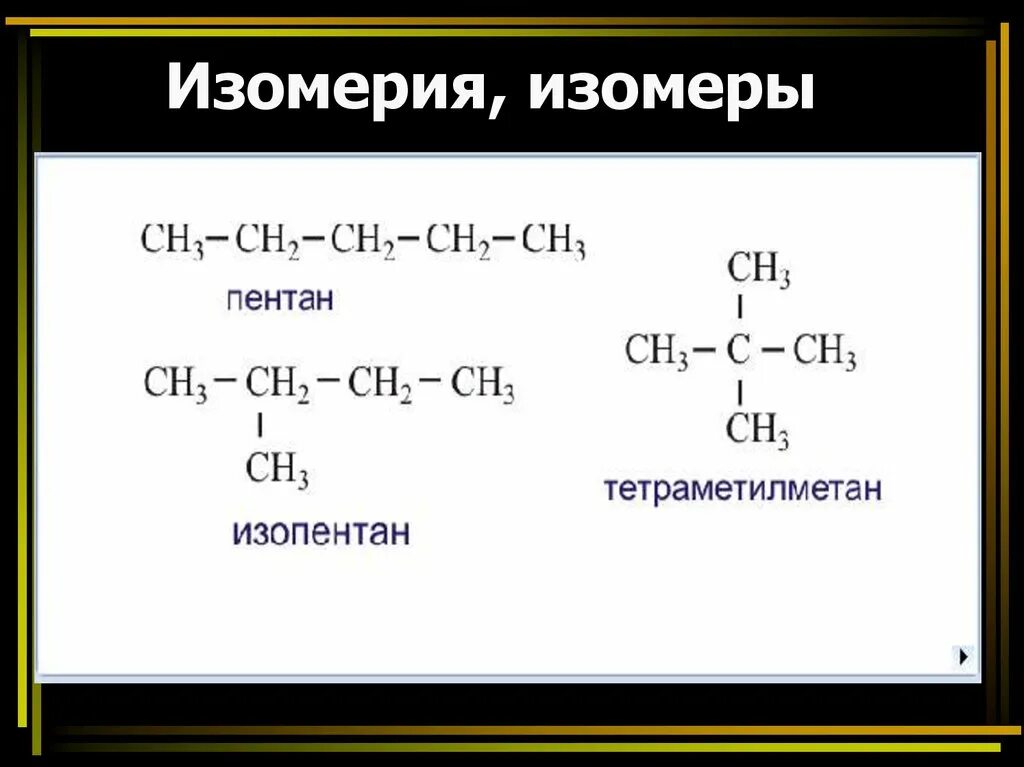 Изомерия, изомеры

$CH_3-CH_2-CH_2-CH_2-CH_3$

пентан

$CH_3-CH_2-CH_2-CH_3$
$|$
$CH_3$

изопентан

$CH_3$
$|$
$CH_3-C-CH_3$
$|$
$CH_3$

тетраметилметан